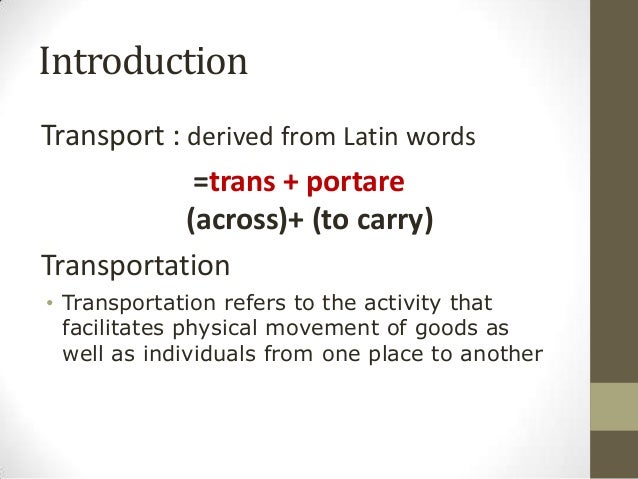 Introduction

Transport : derived from Latin words

=trans + portare
(across)+ (to carry)

Transportation

• Transportation refers to the activity that facilitates physical movement of goods as well as individuals from one place to another